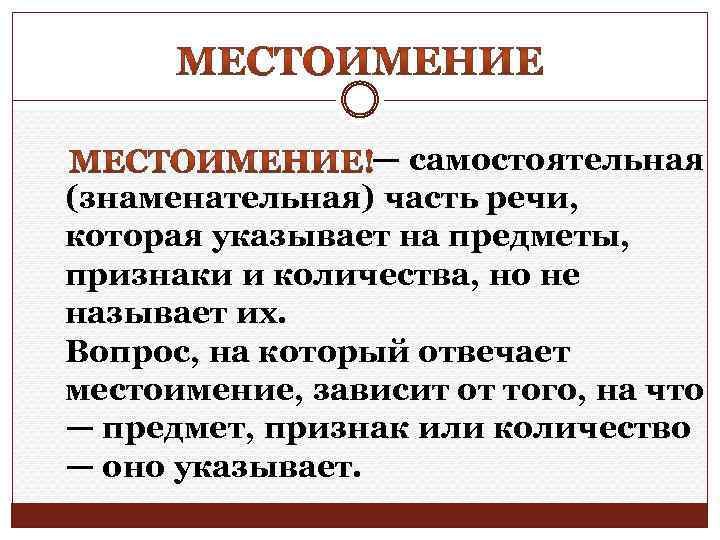 МЕСТОИМЕНИЕ

МЕСТОИМЕНИЕ!— самостоятельная (знаменательная) часть речи, которая указывает на предметы, признаки и количества, но не называет их.
Вопрос, на который отвечает местоимение, зависит от того, на что — предмет, признак или количество — оно указывает.